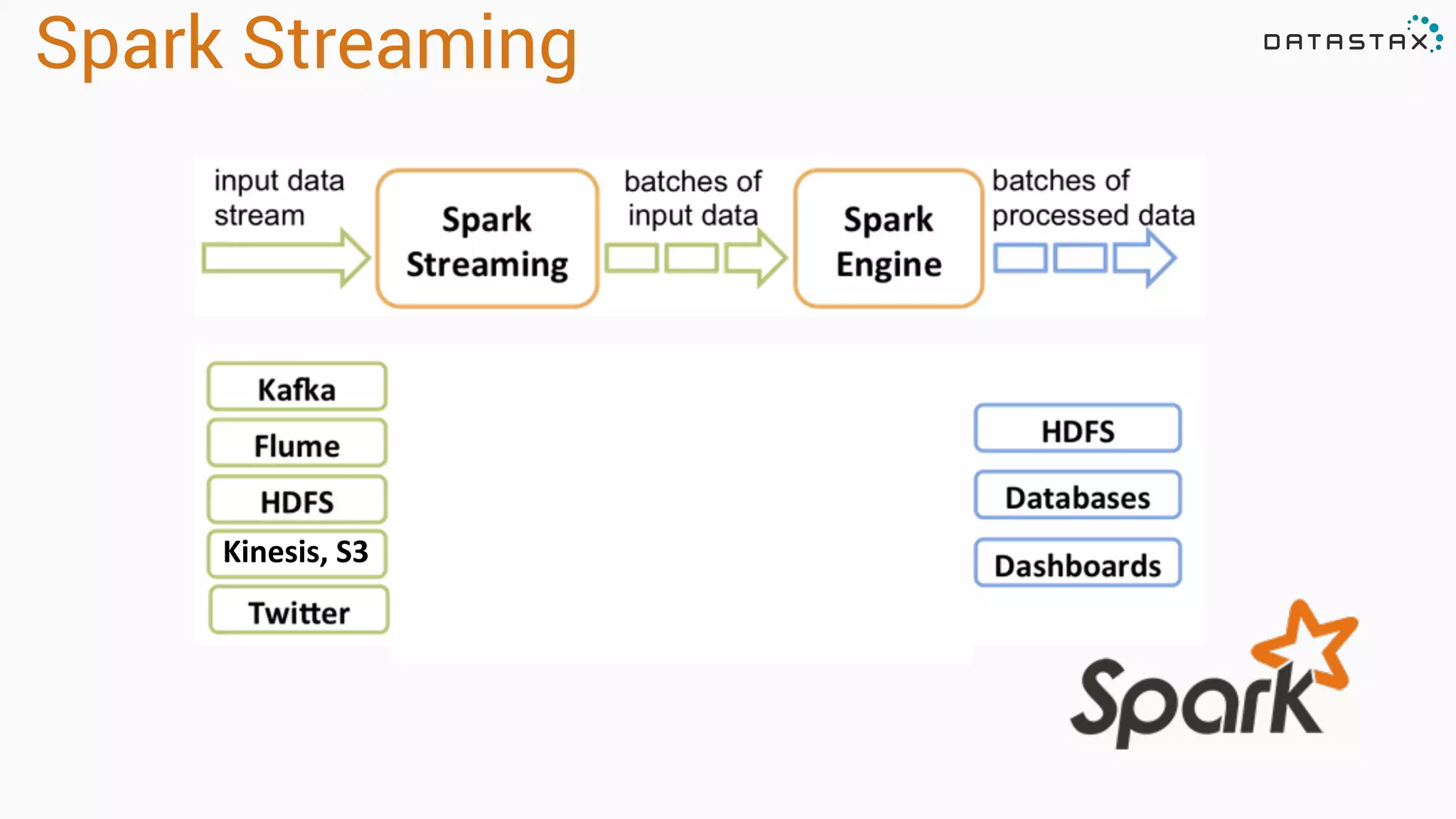 Spark Streaming

DATASTAX

input data stream

Spark Streaming

batches of input data

Spark Engine

batches of processed data

Kafka

Flume

HDFS

Kinesis, S3

Twitter

HDFS

Databases

Dashboards

Spark